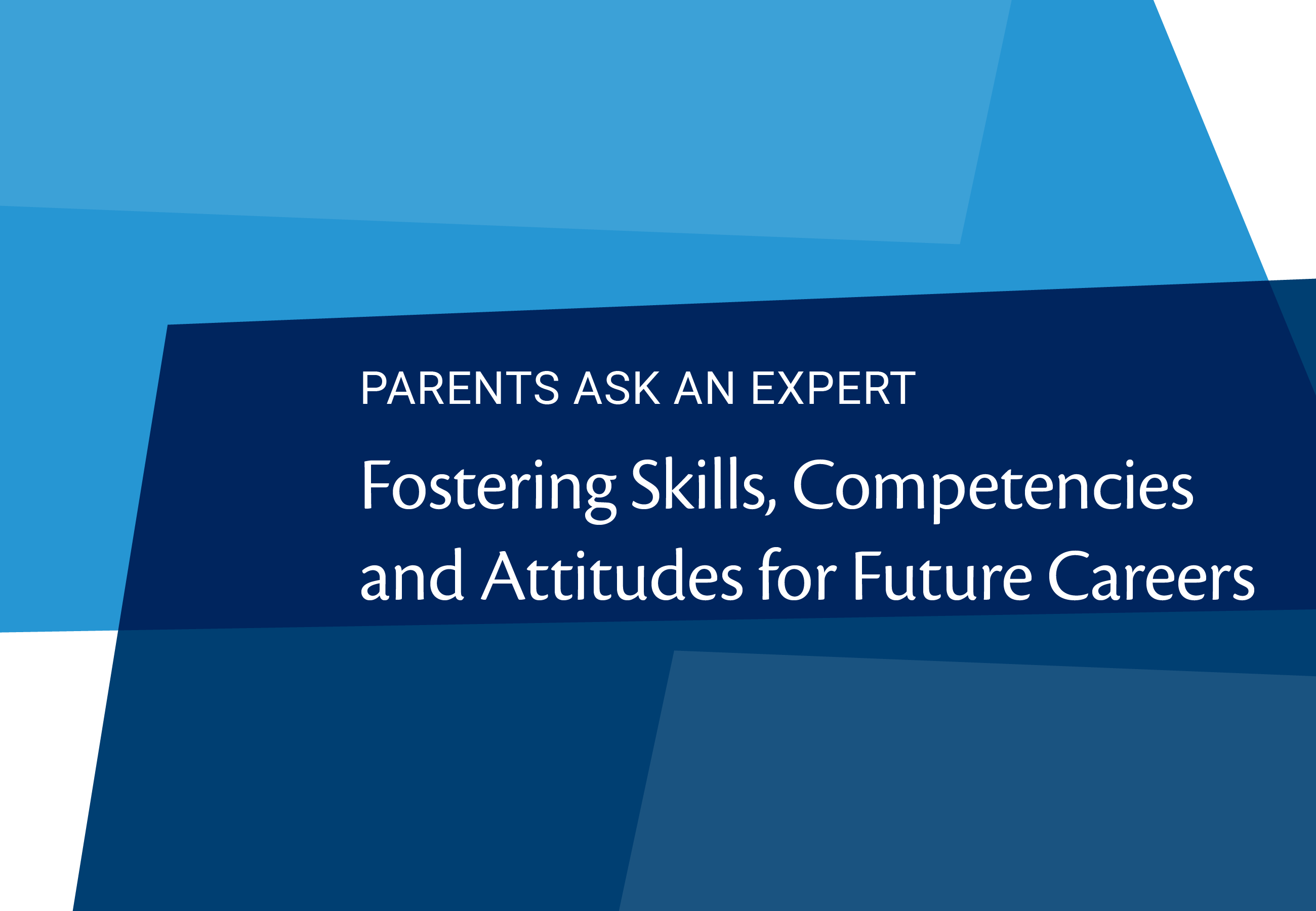 PARENTS ASK AN EXPERT

Fostering Skills, Competencies and Attitudes for Future Careers